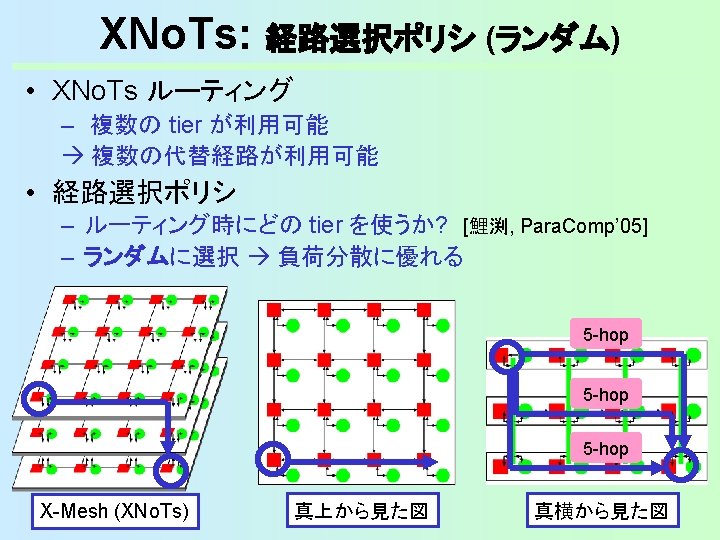 XNoTs: 経路選択ポリシ (ランダム)

• XNoTs ルーティング
– 複数の tier が利用可能
→ 複数の代替経路が利用可能

• 経路選択ポリシ
– ルーティング時にどの tier を使うか? [鯉渕, ParaComp'05]
– ランダムに選択 → 負荷分散に優れる

5-hop
5-hop
5-hop

X-Mesh (XNoTs)
真上から見た図
真横から見た図